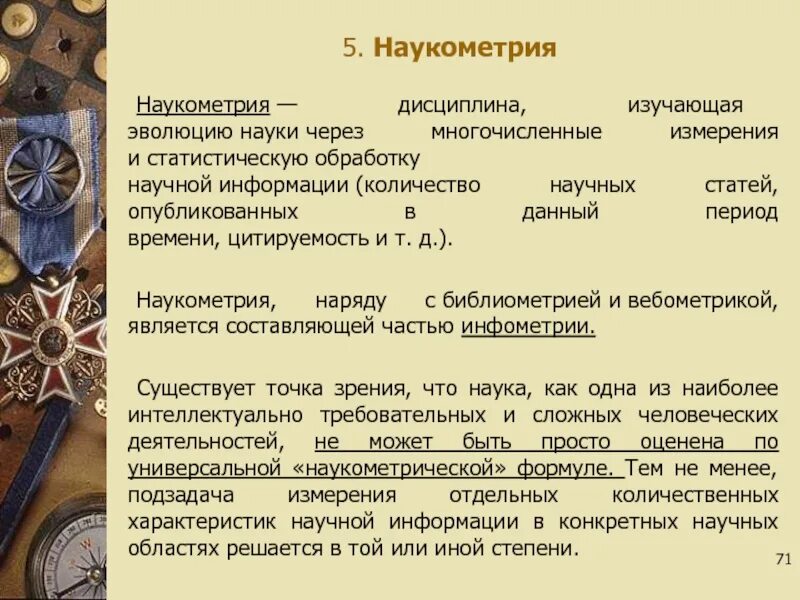 5. Наукометрия

Наукометрия — дисциплина, изучающая эволюцию науки через многочисленные измерения и статистическую обработку научной информации (количество научных статей, опубликованных в данный период времени, цитируемость и т. д.).

Наукометрия, наряду с библиометрией и вебометрикой, является составляющей частью инфометрии.

Существует точка зрения, что наука, как одна из наиболее интеллектуально требовательных и сложных человеческих деятельностей, не может быть просто оценена по универсальной «наукометрической» формуле. Тем не менее, подзадача измерения отдельных количественных характеристик научной информации в конкретных научных областях решается в той или иной степени.

71